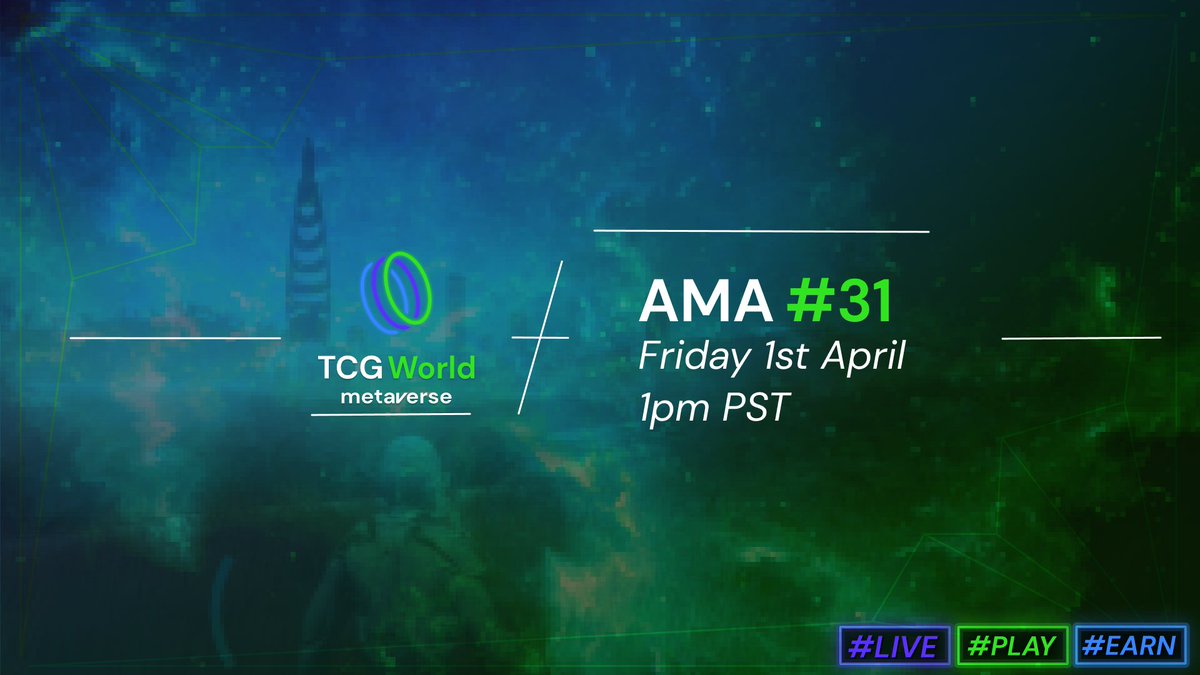 TCG World
metaverse

AMA #31
Friday 1st April
1pm PST

#LIVE #PLAY #EARN